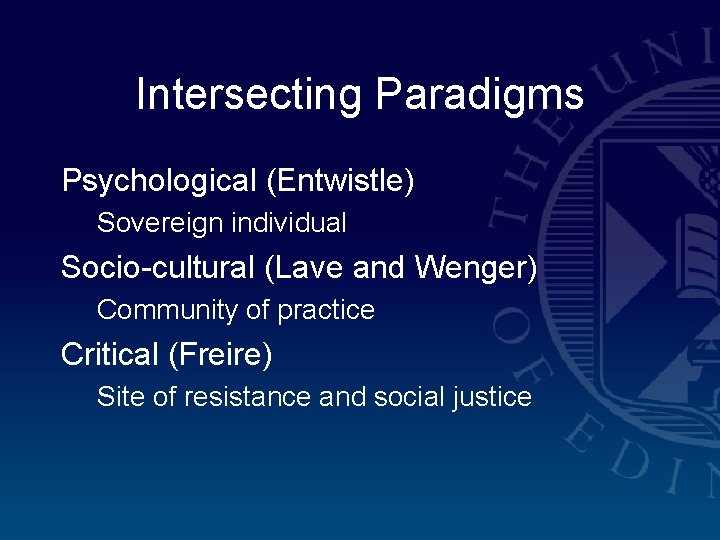 Intersecting Paradigms

Psychological (Entwistle)

Sovereign individual

Socio-cultural (Lave and Wenger)

Community of practice

Critical (Freire)

Site of resistance and social justice

THE UNI OF EDIN